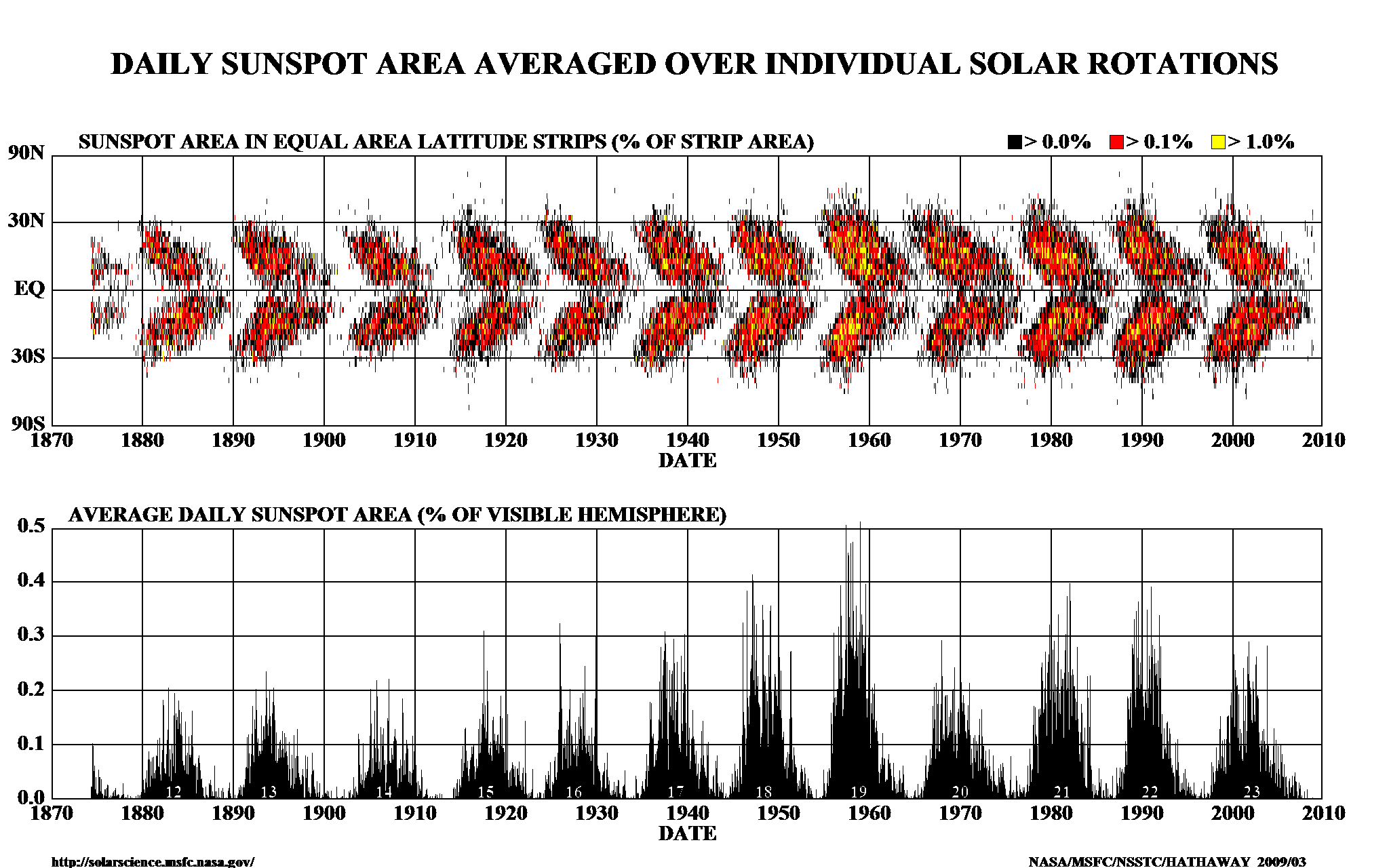 DAILY SUNSPOT AREA AVERAGED OVER INDIVIDUAL SOLAR ROTATIONS

SUNSPOT AREA IN EQUAL AREA LATITUDE STRIPS (% OF STRIP AREA)

> 0.0% > 0.1% > 1.0%

90N
30N
EQ
30S
90S

1870 1880 1890 1900 1910 1920 1930 1940 1950 1960 1970 1980 1990 2000 2010
DATE

AVERAGE DAILY SUNSPOT AREA (% OF VISIBLE HEMISPHERE)

0.5
0.4
0.3
0.2
0.1
0.0

12 13 14 15 16 17 18 19 20 21 22 23

1870 1880 1890 1900 1910 1920 1930 1940 1950 1960 1970 1980 1990 2000 2010
DATE

http://solarscience.msfc.nasa.gov/

NASA/MSFC/NSSTC/HATHAWAY 2009/03